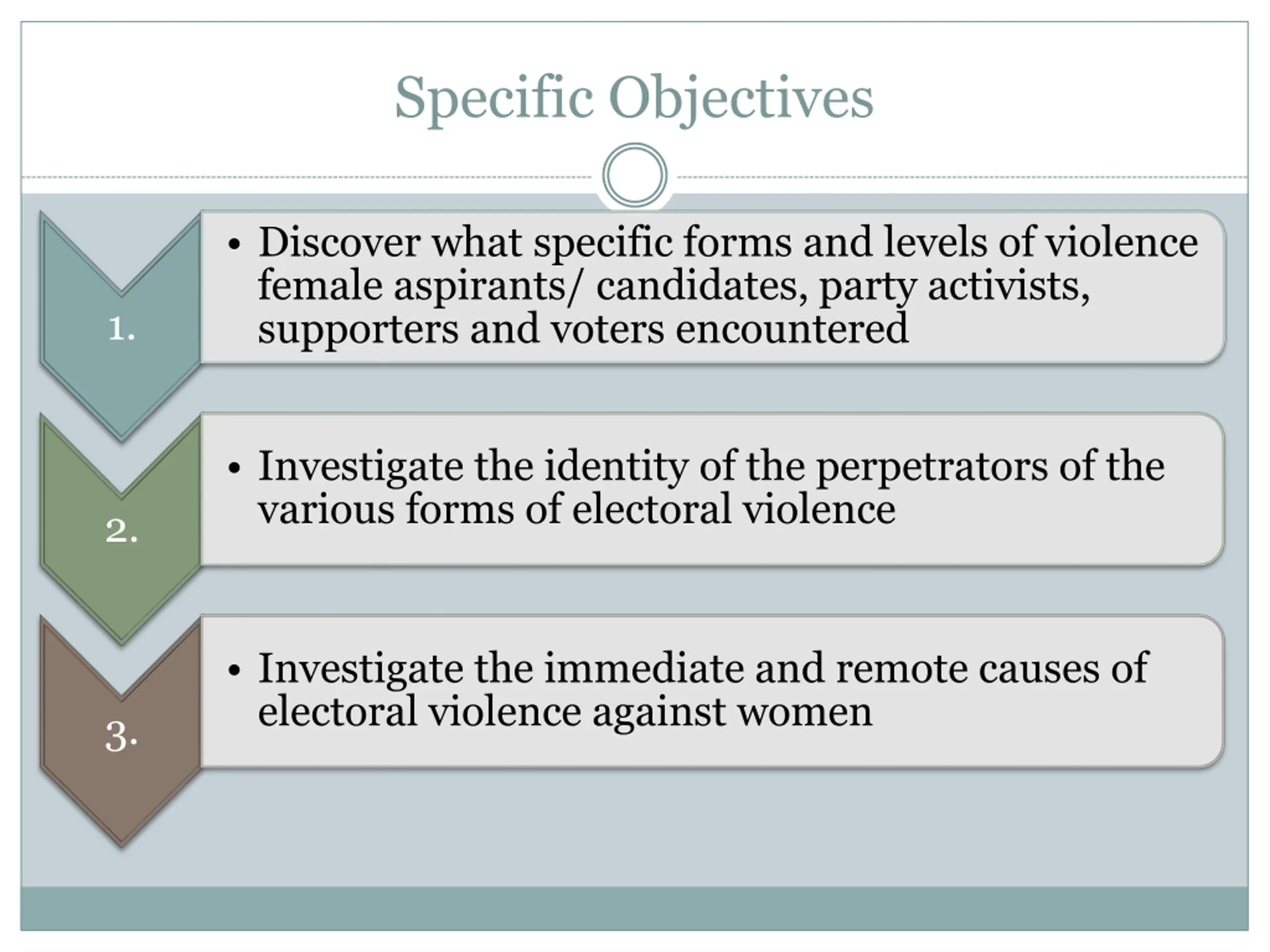 Specific Objectives

1.

• Discover what specific forms and levels of violence female aspirants/ candidates, party activists, supporters and voters encountered

2.

• Investigate the identity of the perpetrators of the various forms of electoral violence

3.

• Investigate the immediate and remote causes of electoral violence against women